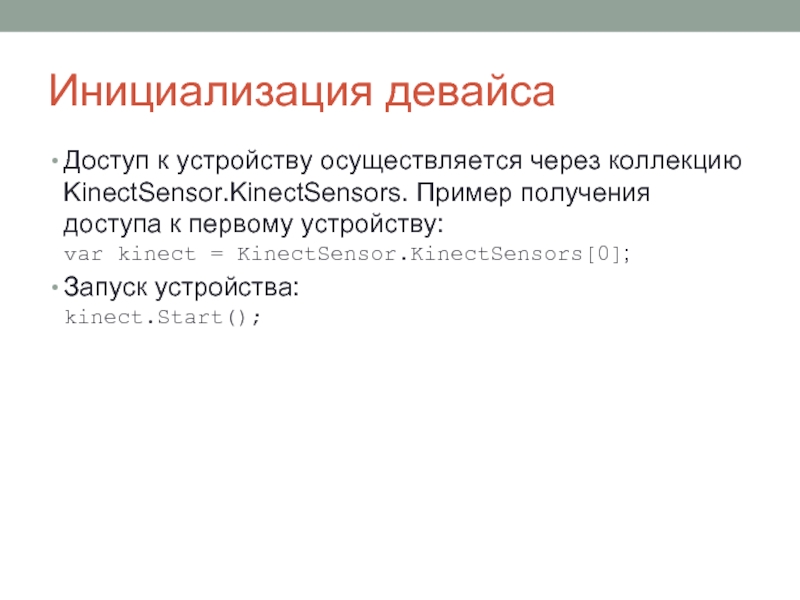 Инициализация девайса

• Доступ к устройству осуществляется через коллекцию KinectSensor.KinectSensors. Пример получения доступа к первому устройству:
var kinect = KinectSensor.KinectSensors[0];

• Запуск устройства:
kinect.Start();